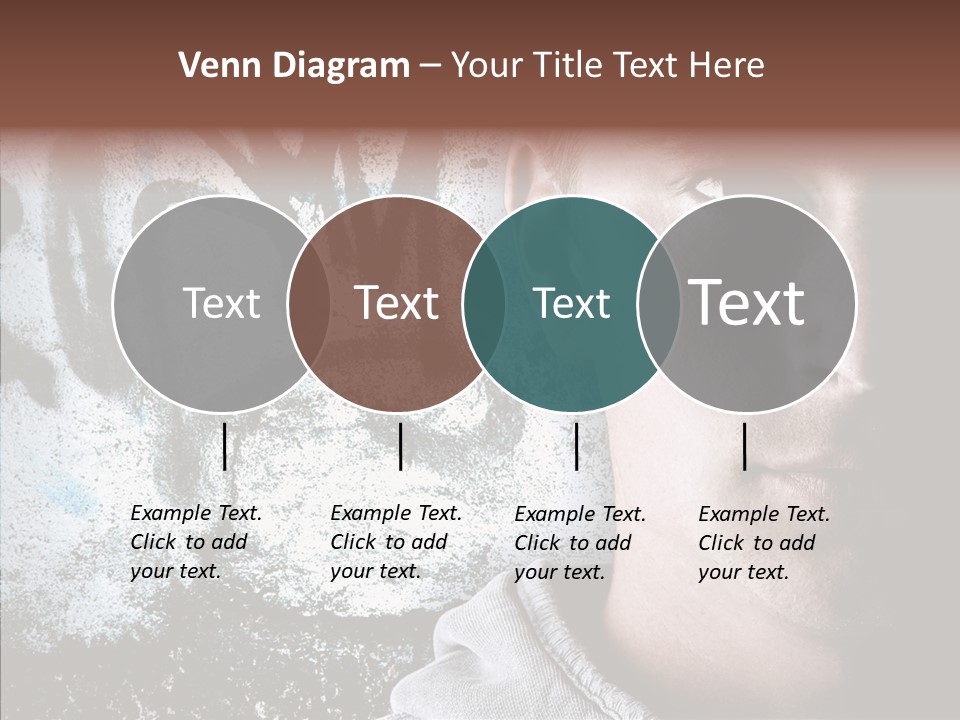 Venn Diagram – Your Title Text Here

Text

Text

Text

Text

Example Text. Click to add your text.

Example Text. Click to add your text.

Example Text. Click to add your text.

Example Text. Click to add your text.